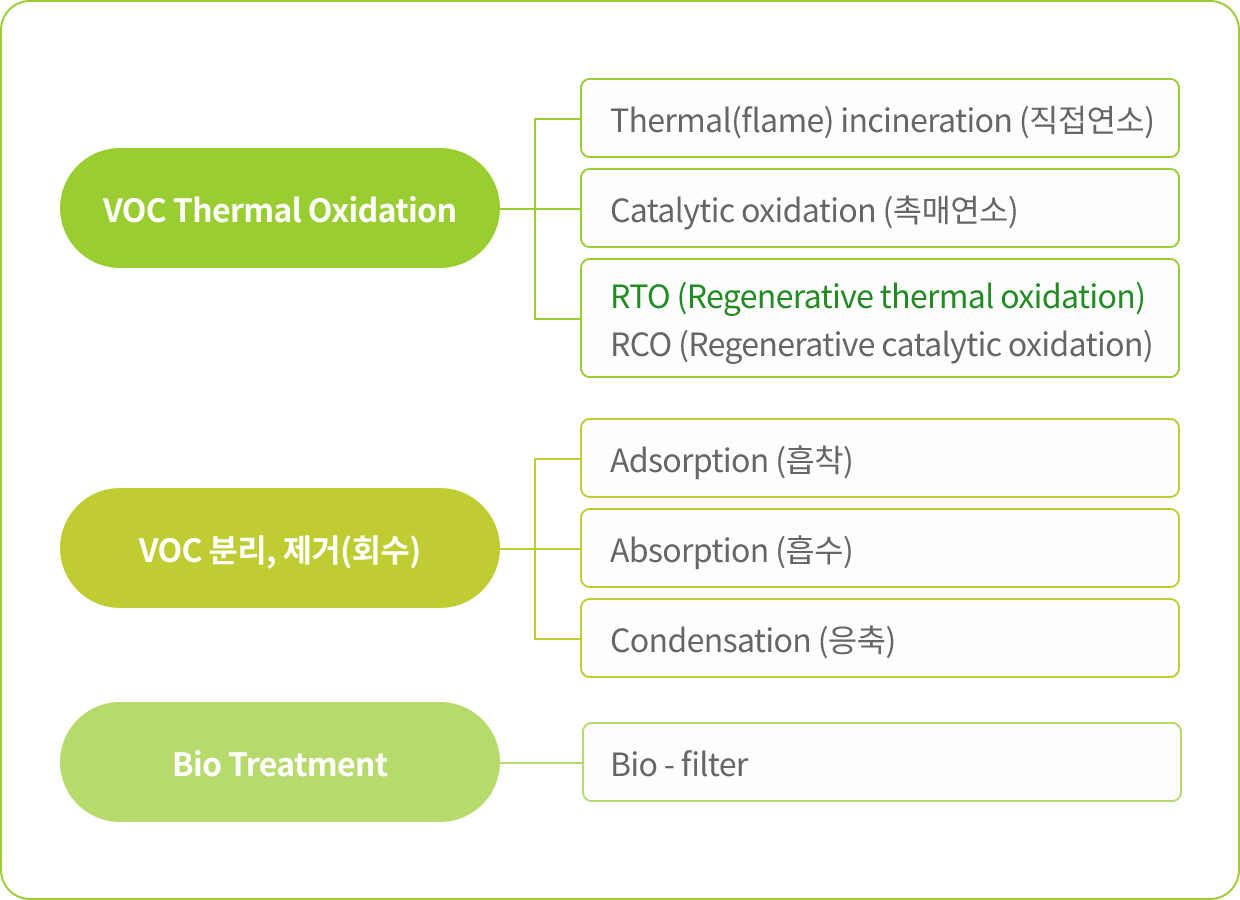 VOC Thermal Oxidation

Thermal(flame) incineration (직접연소)

Catalytic oxidation (촉매연소)

RTO (Regenerative thermal oxidation)
RCO (Regenerative catalytic oxidation)

VOC 분리, 제거(회수)

Adsorption (흡착)

Absorption (흡수)

Condensation (응축)

Bio Treatment

Bio - filter